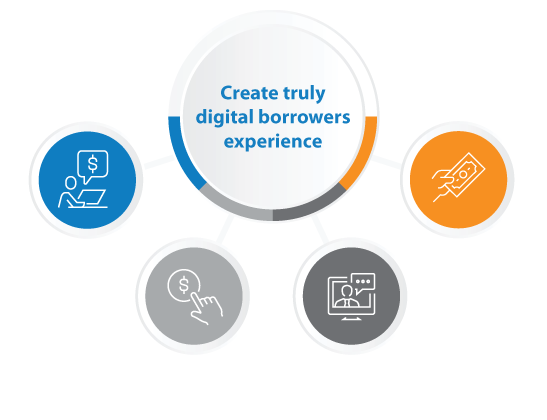 Create truly digital borrowers experience